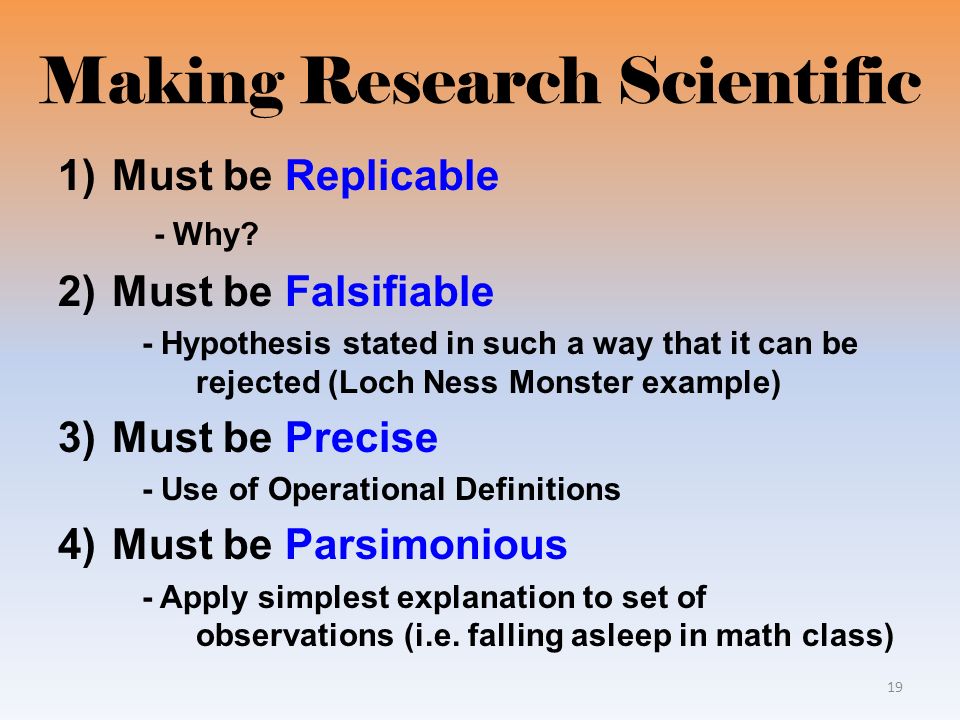 Making Research Scientific

1) Must be Replicable

- Why?

2) Must be Falsifiable

- Hypothesis stated in such a way that it can be rejected (Loch Ness Monster example)

3) Must be Precise

- Use of Operational Definitions

4) Must be Parsimonious

- Apply simplest explanation to set of observations (i.e. falling asleep in math class)

19